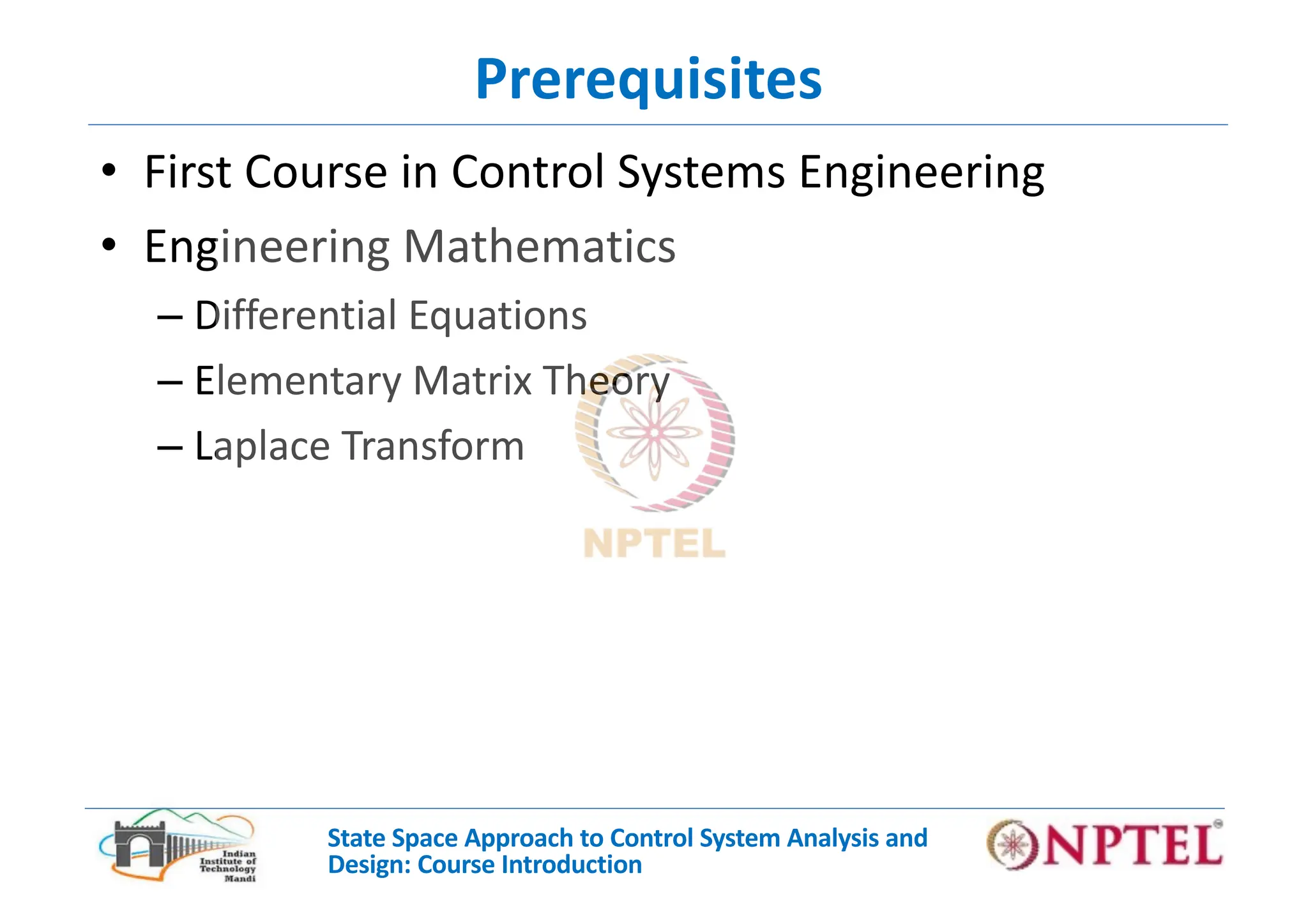 Prerequisites

• First Course in Control Systems Engineering

• Engineering Mathematics

– Differential Equations

– Elementary Matrix Theory

– Laplace Transform

NPTEL

Indian Institute of Technology Mandi

State Space Approach to Control System Analysis and Design: Course Introduction

NPTEL